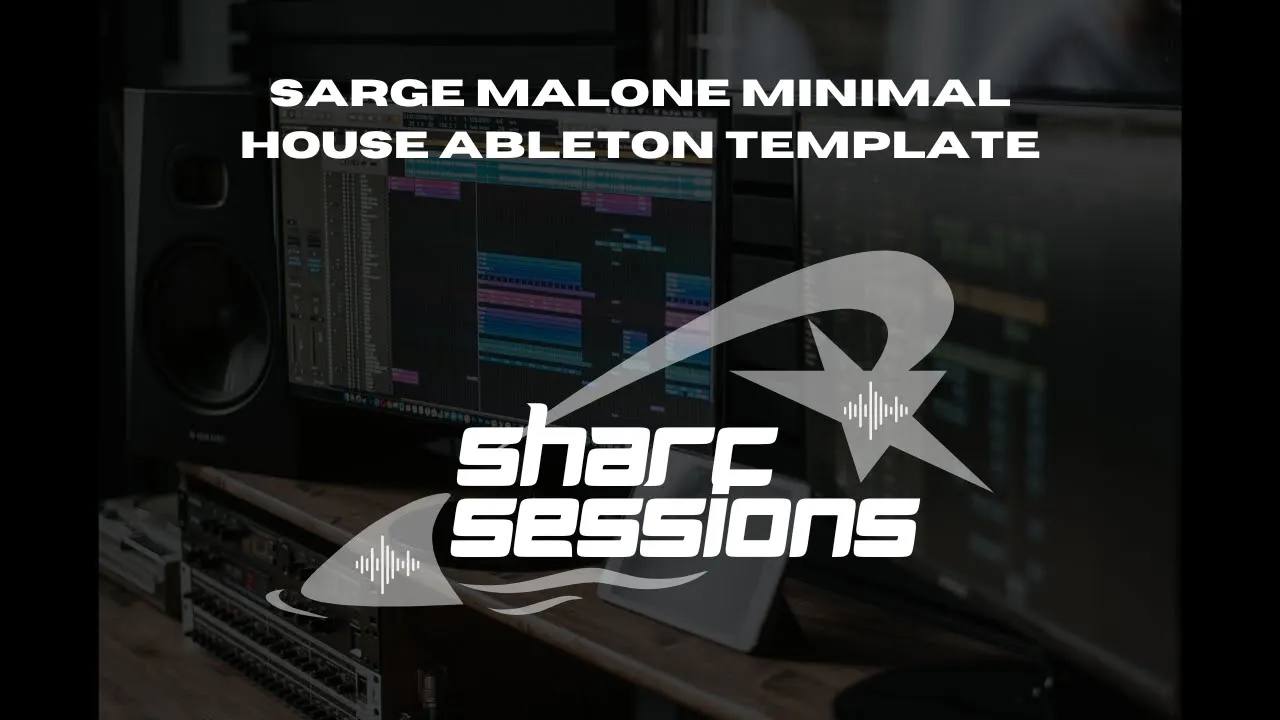 SARGE MALONE MINIMAL HOUSE ABLETON TEMPLATE

sharc sessions